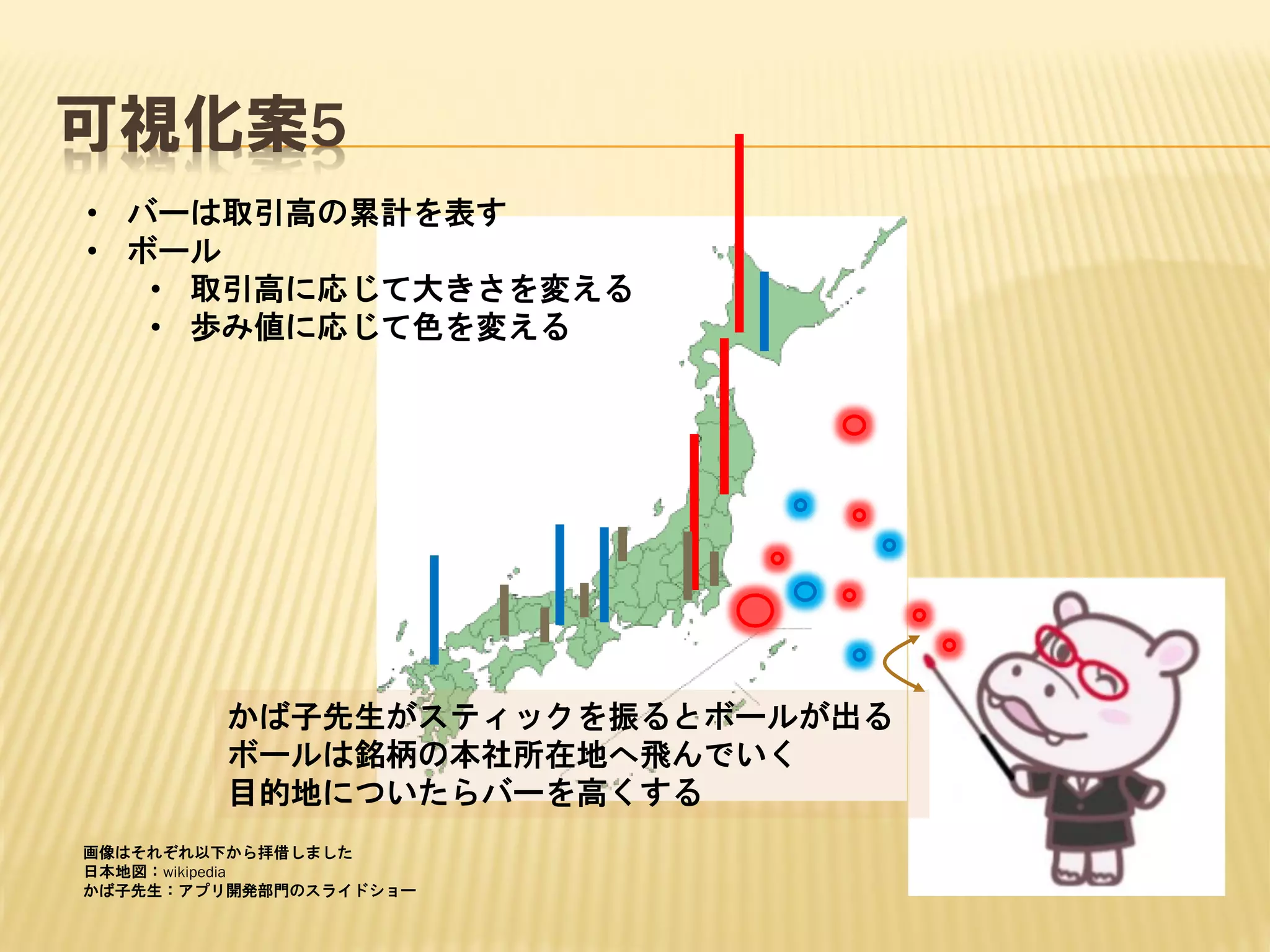 可視化案5

• バーは取引高の累計を表す
• ボール
  • 取引高に応じて大きさを変える
  • 歩み値に応じて色を変える

かば子先生がスティックを振るとボールが出る
ボールは銘柄の本社所在地へ飛んでいく
目的地についたらバーを高くする

画像はそれぞれ以下から拝借しました
日本地図：wikipedia
かば子先生：アプリ開発部門のスライドショー